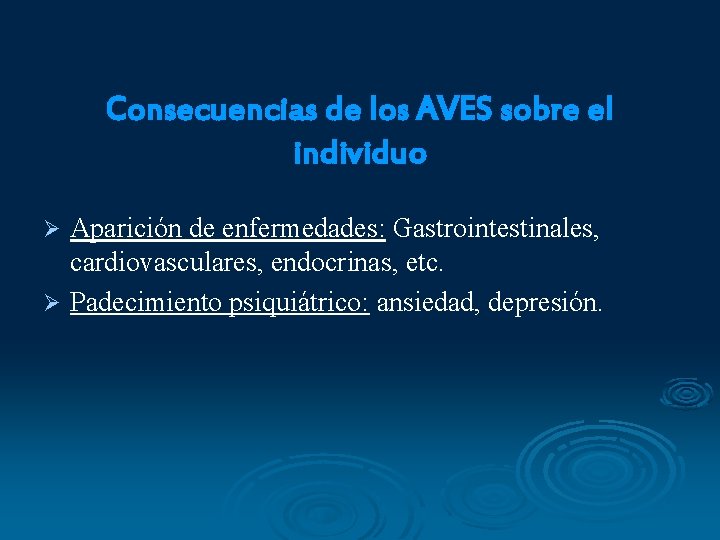 Consecuencias de los AVES sobre el individuo

➢ Aparición de enfermedades: Gastrointestinales, cardiovasculares, endocrinas, etc.

➢ Padecimiento psiquiátrico: ansiedad, depresión.